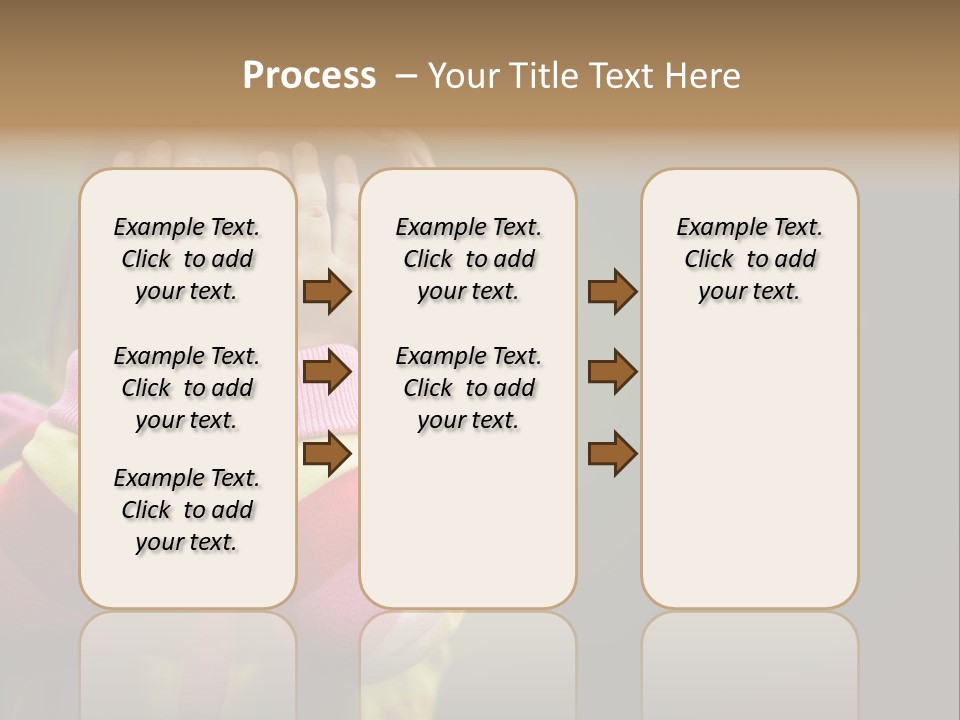 Process – Your Title Text Here

Example Text. Click to add your text.

Example Text. Click to add your text.

Example Text. Click to add your text.

Example Text. Click to add your text.

Example Text. Click to add your text.

Example Text. Click to add your text.